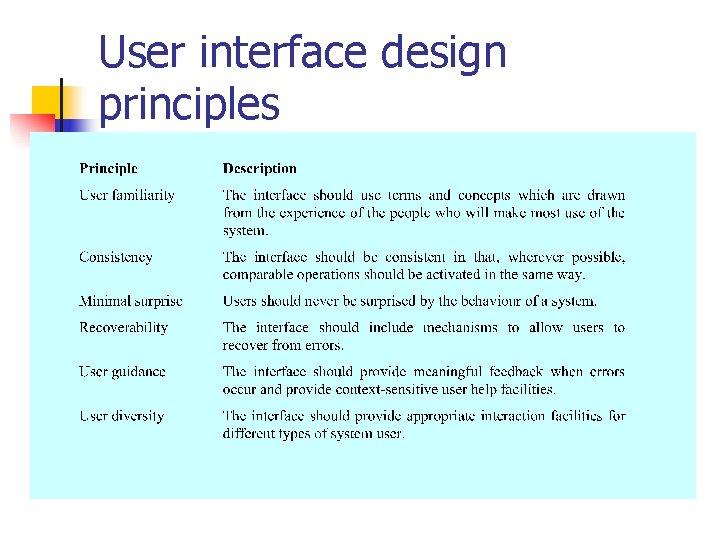 User interface design principles

| Principle | Description |
|---|---|
| User familiarity | The interface should use terms and concepts which are drawn from the experience of the people who will make most use of the system. |
| Consistency | The interface should be consistent in that, wherever possible, comparable operations should be activated in the same way. |
| Minimal surprise | Users should never be surprised by the behaviour of a system. |
| Recoverability | The interface should include mechanisms to allow users to recover from errors. |
| User guidance | The interface should provide meaningful feedback when errors occur and provide context-sensitive user help facilities. |
| User diversity | The interface should provide appropriate interaction facilities for different types of system user. |